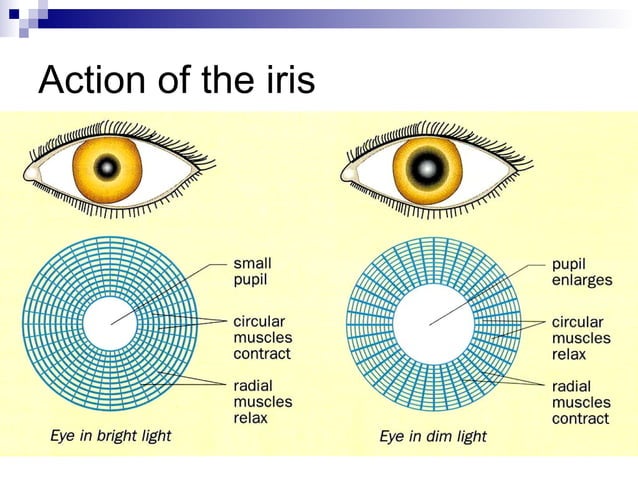 Action of the iris

small pupil

circular muscles contract

radial muscles relax

Eye in bright light

pupil enlarges

circular muscles relax

radial muscles contract

Eye in dim light